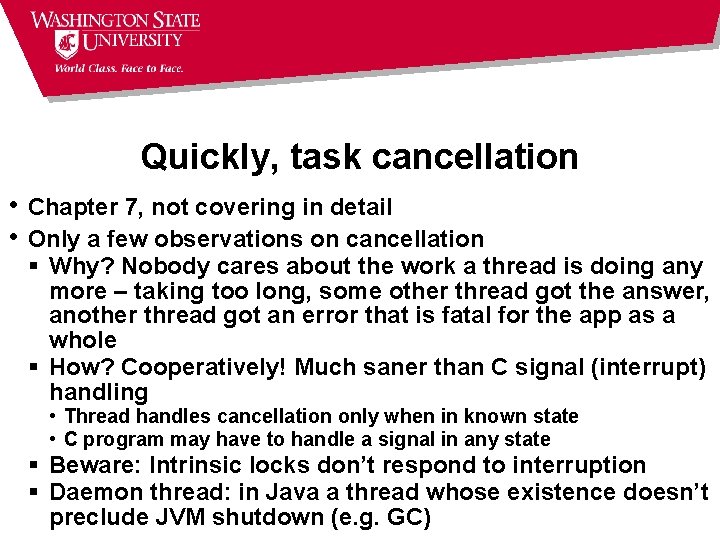 WASHINGTON STATE UNIVERSITY
World Class. Face to Face.

Quickly, task cancellation

• Chapter 7, not covering in detail
• Only a few observations on cancellation
  ▪ Why? Nobody cares about the work a thread is doing any more – taking too long, some other thread got the answer, another thread got an error that is fatal for the app as a whole
  ▪ How? Cooperatively! Much saner than C signal (interrupt) handling
    • Thread handles cancellation only when in known state
    • C program may have to handle a signal in any state
  ▪ Beware: Intrinsic locks don't respond to interruption
  ▪ Daemon thread: in Java a thread whose existence doesn't preclude JVM shutdown (e.g. GC)